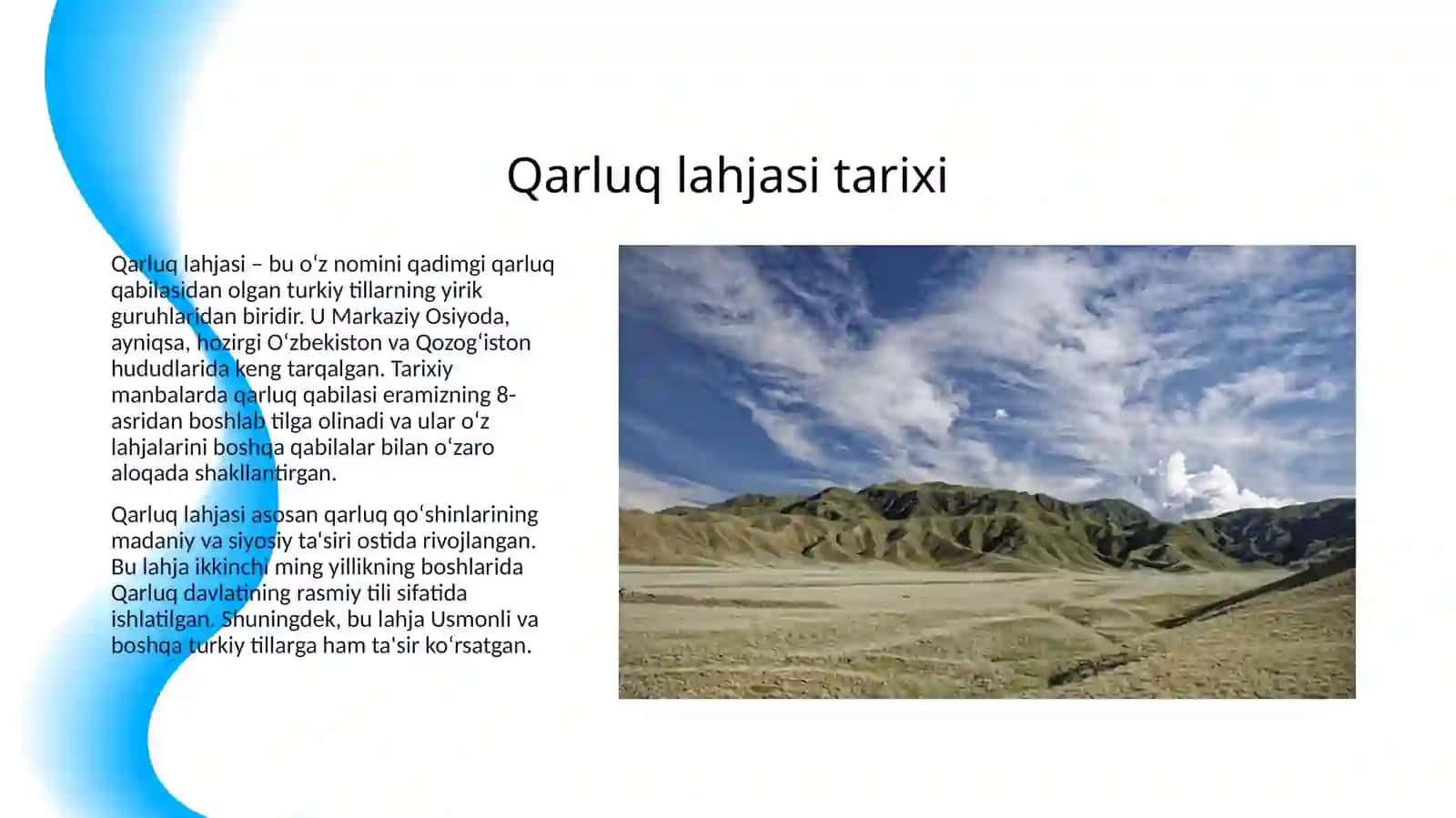 Qarluq lahjasi tarixi

Qarluq lahjasi – bu oʻz nomini qadimgi qarluq qabilasidan olgan turkiy tillarning yirik guruhlaridan biridir. U Markaziy Osiyoda, ayniqsa, hozirgi Oʻzbekiston va Qozogʻiston hududlarida keng tarqalgan. Tarixiy manbalarda qarluq qabilasi eramizning 8-asridan boshlab tilga olinadi va ular oʻz lahjalarini boshqa qabilalar bilan oʻzaro aloqada shakllantirgan.

Qarluq lahjasi asosan qarluq qoʻshinlarining madaniy va siyosiy ta'siri ostida rivojlangan. Bu lahja ikkinchi ming yillikning boshlarida Qarluq davlatining rasmiy tili sifatida ishlatilgan. Shuningdek, bu lahja Usmonli va boshqa turkiy tillarga ham ta'sir koʻrsatgan.